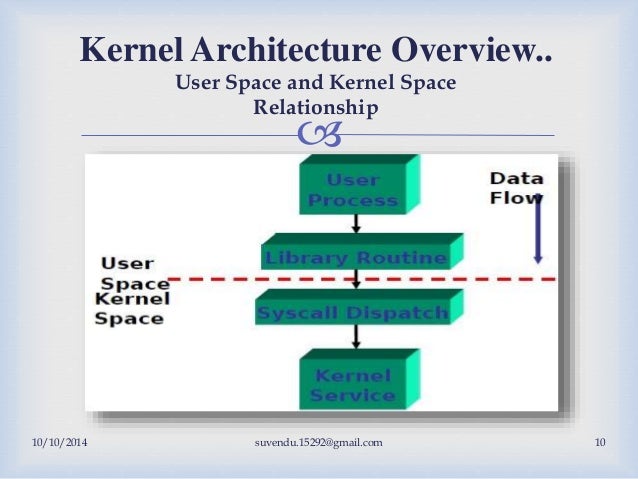 Kernel Architecture Overview..
User Space and Kernel Space Relationship

User Process

Data Flow

Library Routine

User Space

Kernel Space

Syscall Dispatch

Kernel Service

10/10/2014

suvendu.15292@gmail.com

10